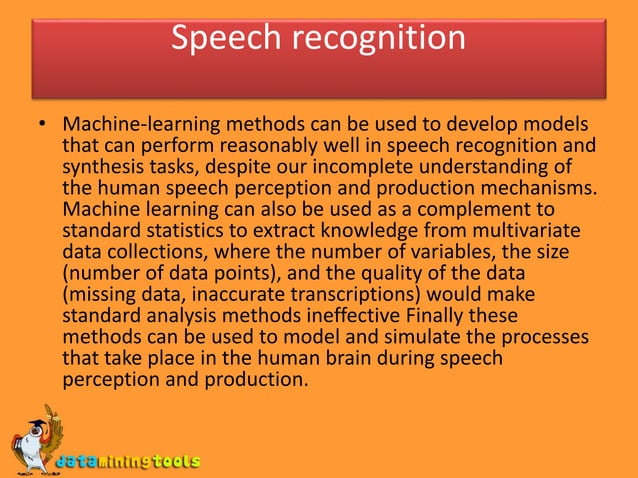 Speech recognition

• Machine-learning methods can be used to develop models that can perform reasonably well in speech recognition and synthesis tasks, despite our incomplete understanding of the human speech perception and production mechanisms. Machine learning can also be used as a complement to standard statistics to extract knowledge from multivariate data collections, where the number of variables, the size (number of data points), and the quality of the data (missing data, inaccurate transcriptions) would make standard analysis methods ineffective Finally these methods can be used to model and simulate the processes that take place in the human brain during speech perception and production.

dataminingtools